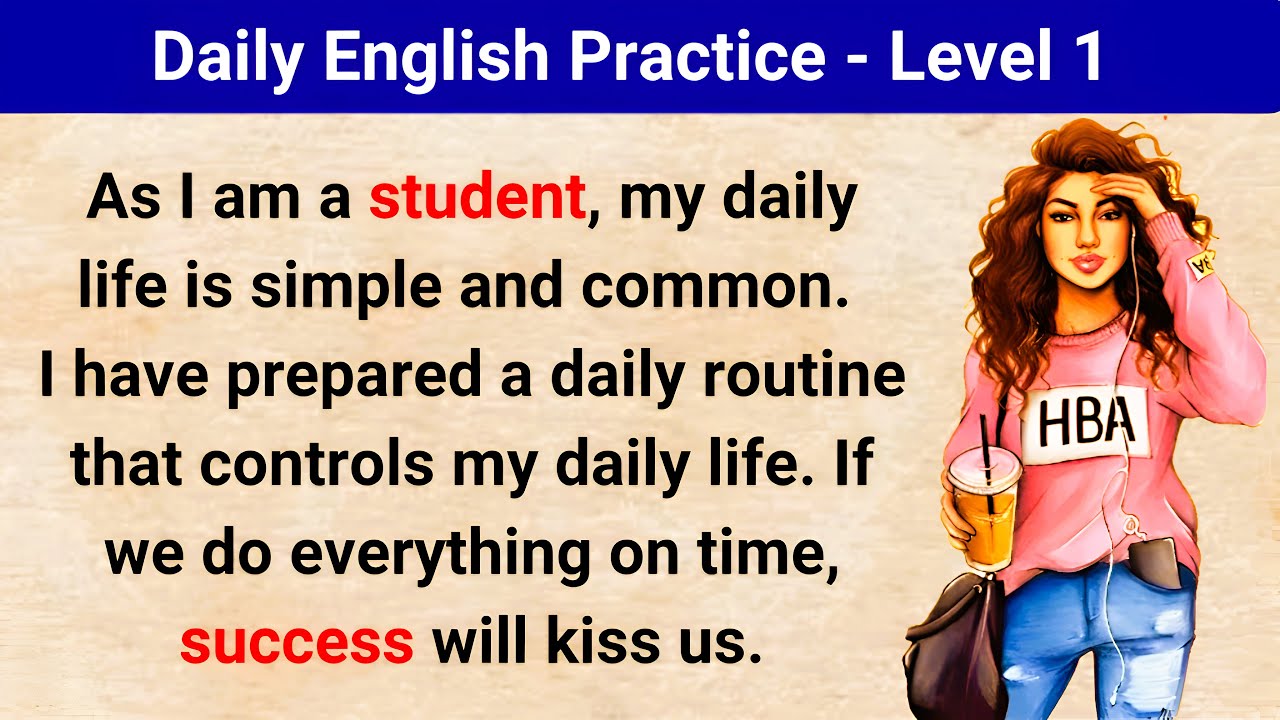 Daily English Practice - Level 1

As I am a student, my daily life is simple and common. I have prepared a daily routine that controls my daily life. If we do everything on time, success will kiss us.

HBA